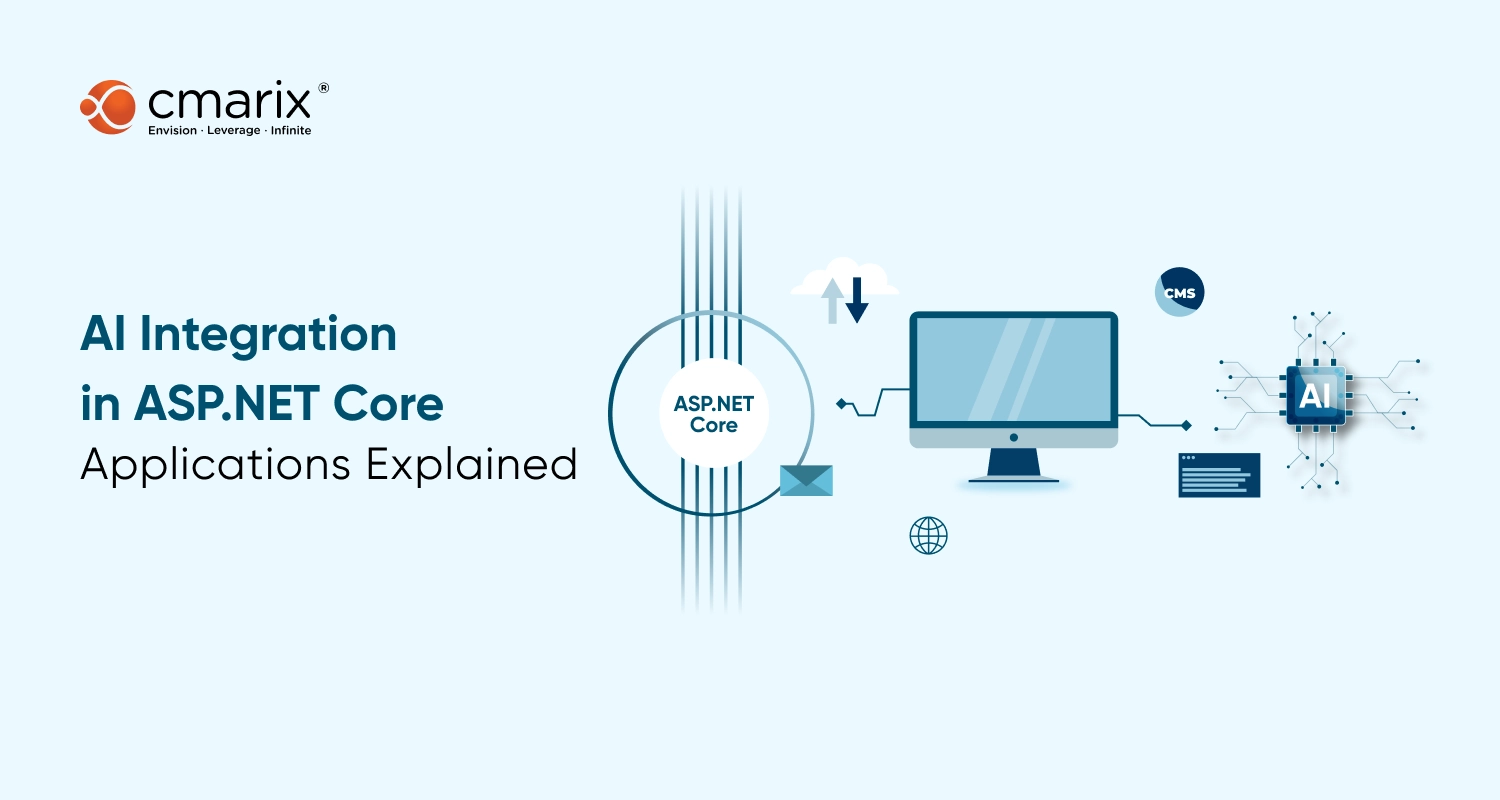 cmarix®
Envision · Leverage · Infinite

AI Integration in ASP.NET Core Applications Explained

ASP.NET Core

CMS

AI